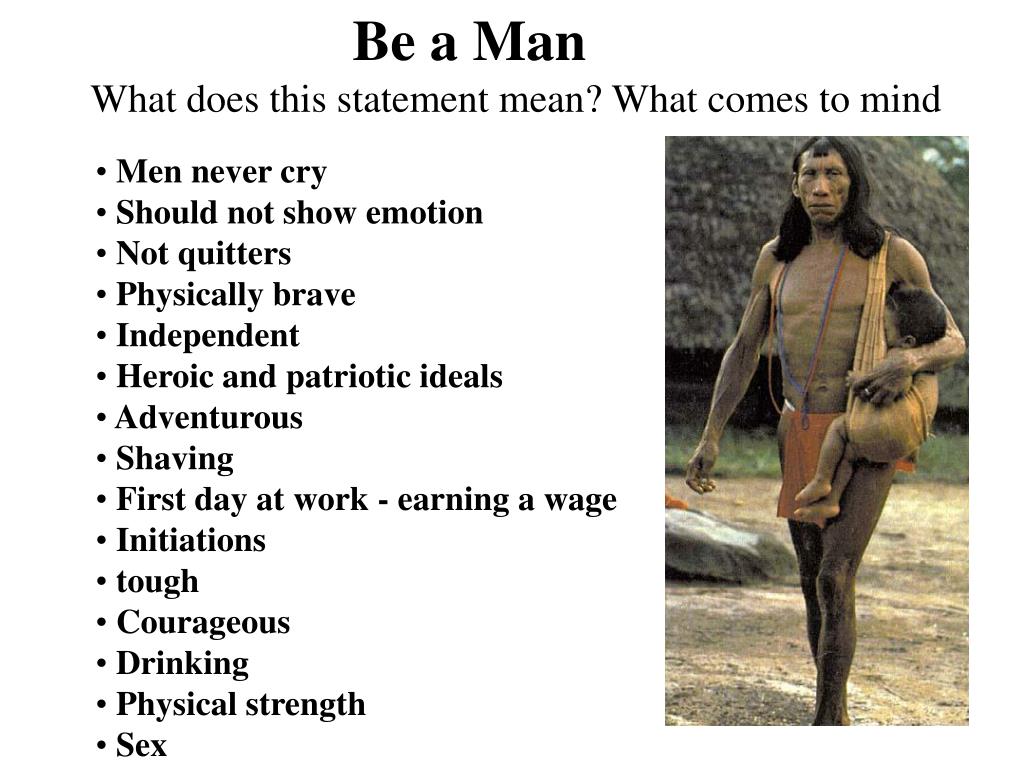 Be a Man

What does this statement mean? What comes to mind

• Men never cry
• Should not show emotion
• Not quitters
• Physically brave
• Independent
• Heroic and patriotic ideals
• Adventurous
• Shaving
• First day at work - earning a wage
• Initiations
• tough
• Courageous
• Drinking
• Physical strength
• Sex